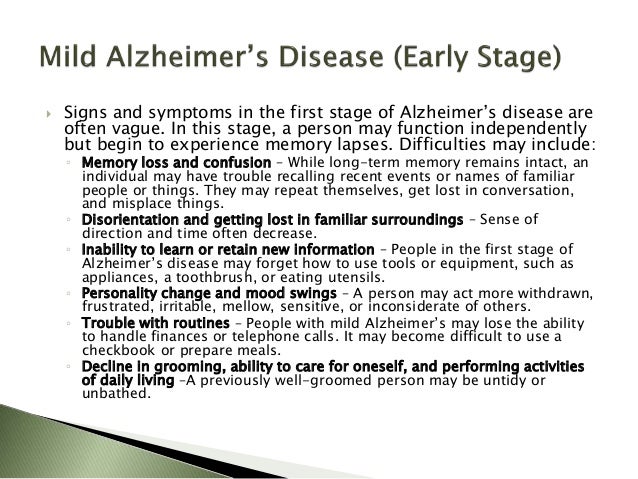 Mild Alzheimer's Disease (Early Stage)

Signs and symptoms in the first stage of Alzheimer's disease are often vague. In this stage, a person may function independently but begin to experience memory lapses. Difficulties may include:

Memory loss and confusion – While long-term memory remains intact, an individual may have trouble recalling recent events or names of familiar people or things. They may repeat themselves, get lost in conversation, and misplace things.

Disorientation and getting lost in familiar surroundings – Sense of direction and time often decrease.

Inability to learn or retain new information – People in the first stage of Alzheimer's disease may forget how to use tools or equipment, such as appliances, a toothbrush, or eating utensils.

Personality change and mood swings – A person may act more withdrawn, frustrated, irritable, mellow, sensitive, or inconsiderate of others.

Trouble with routines – People with mild Alzheimer's may lose the ability to handle finances or telephone calls. It may become difficult to use a checkbook or prepare meals.

Decline in grooming, ability to care for oneself, and performing activities of daily living –A previously well-groomed person may be untidy or unbathed.